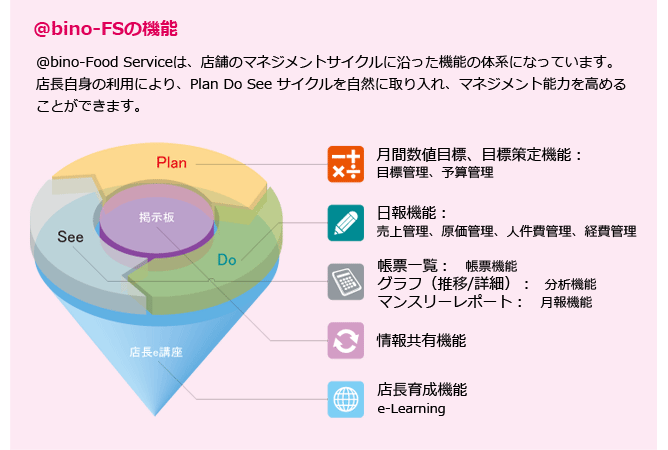 @bino-FSの機能

@bino-Food Serviceは、店舗のマネジメントサイクルに沿った機能の体系になっています。店長自身の利用により、Plan Do See サイクルを自然に取り入れ、マネジメント能力を高めることができます。

Plan
掲示板
See
Do
店長e講座

月間数値目標、目標策定機能：
目標管理、予算管理

日報機能：
売上管理、原価管理、人件費管理、経費管理

帳票一覧： 帳票機能
グラフ（推移/詳細）： 分析機能
マンスリーレポート： 月報機能

情報共有機能

店長育成機能
e-Learning